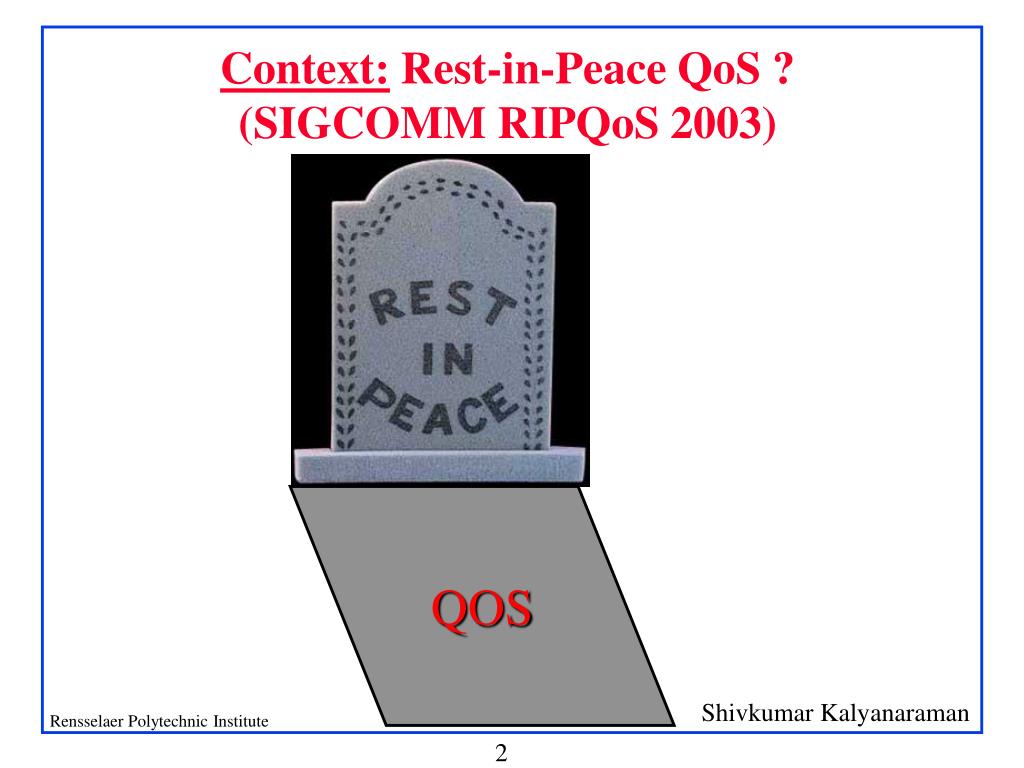 Context: Rest-in-Peace QoS ?
(SIGCOMM RIPQoS 2003)

REST
IN
PEACE

QOS

Rensselaer Polytechnic Institute

Shivkumar Kalyanaraman

2